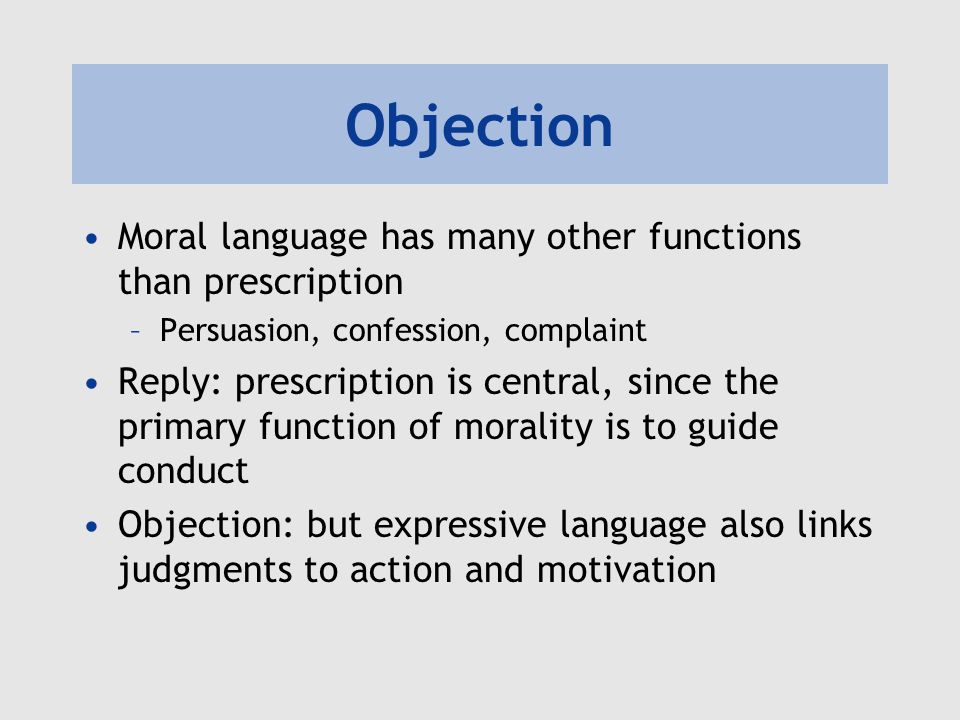 Objection

• Moral language has many other functions than prescription
  – Persuasion, confession, complaint
• Reply: prescription is central, since the primary function of morality is to guide conduct
• Objection: but expressive language also links judgments to action and motivation